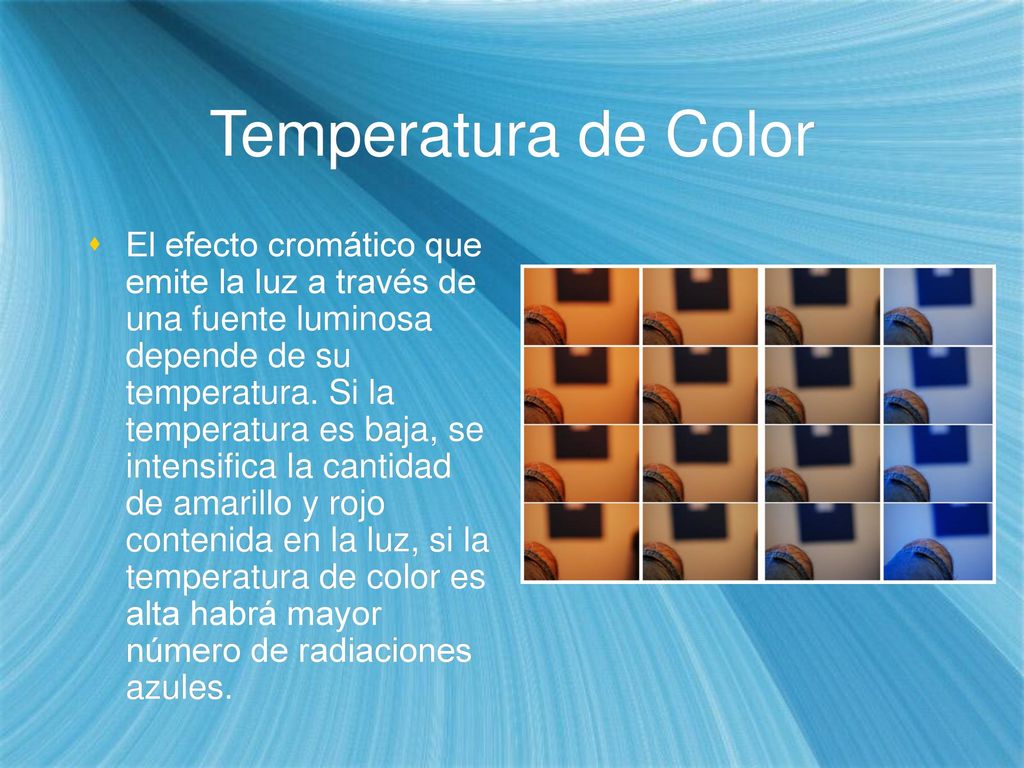 Temperatura de Color

El efecto cromático que emite la luz a través de una fuente luminosa depende de su temperatura. Si la temperatura es baja, se intensifica la cantidad de amarillo y rojo contenida en la luz, si la temperatura de color es alta habrá mayor número de radiaciones azules.